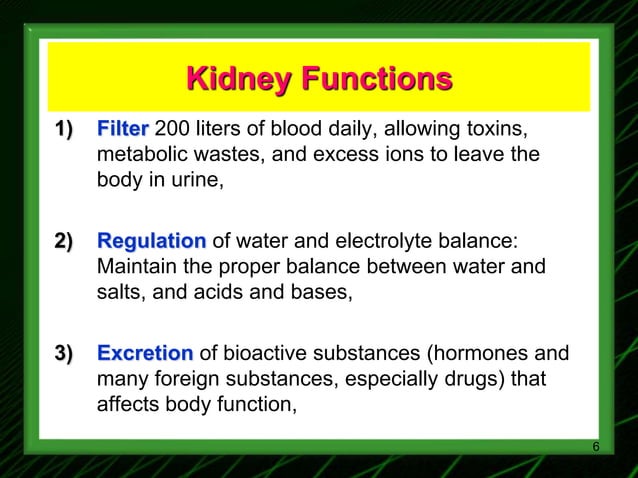 Kidney Functions

1) Filter 200 liters of blood daily, allowing toxins, metabolic wastes, and excess ions to leave the body in urine,

2) Regulation of water and electrolyte balance: Maintain the proper balance between water and salts, and acids and bases,

3) Excretion of bioactive substances (hormones and many foreign substances, especially drugs) that affects body function,

6